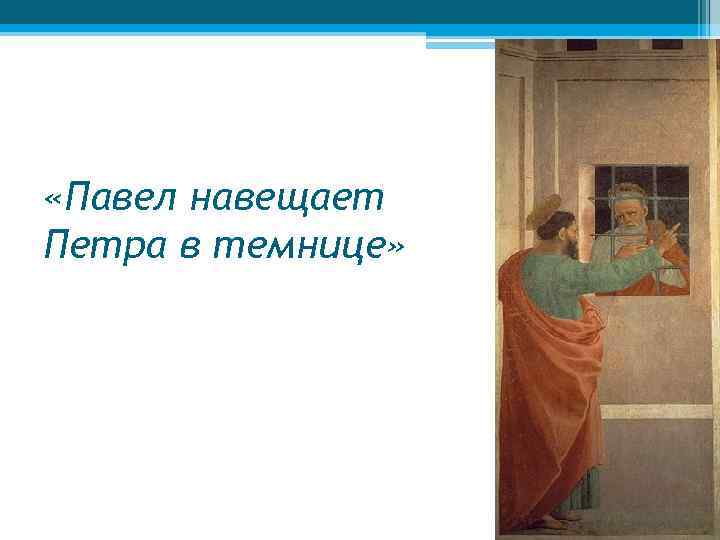 «Павел навещает Петра в темнице»